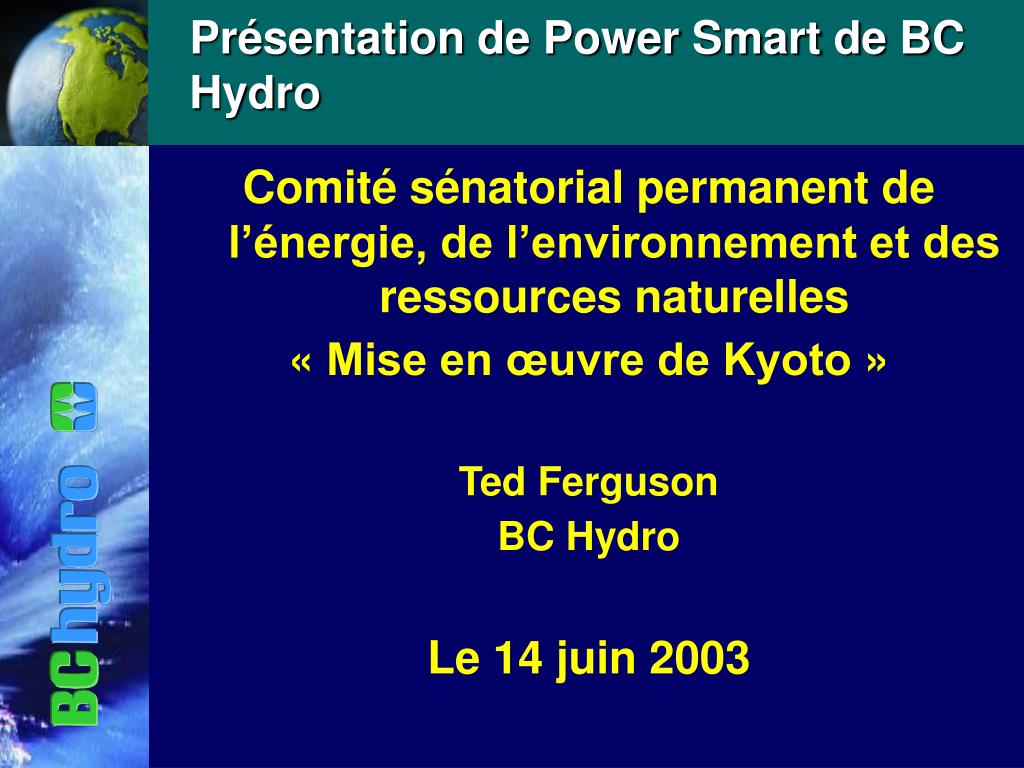 Présentation de Power Smart de BC Hydro

Comité sénatorial permanent de l'énergie, de l'environnement et des ressources naturelles

« Mise en œuvre de Kyoto »

Ted Ferguson

BC Hydro

Le 14 juin 2003

BChydro